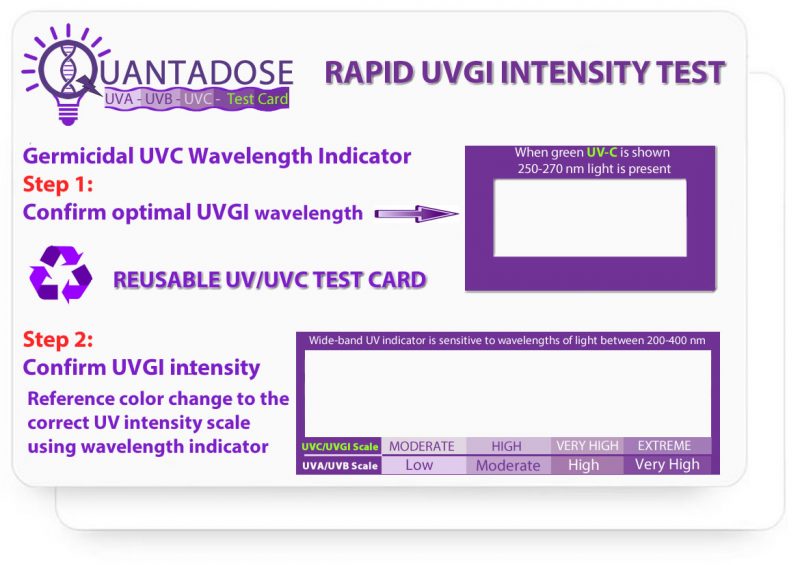 QUANTADOSE
UVA - UVB - UVC - Test Card

RAPID UVGI INTENSITY TEST

Germicidal UVC Wavelength Indicator
Step 1:
Confirm optimal UVGI wavelength

When green UV-C is shown 250-270 nm light is present

REUSABLE UV/UVC TEST CARD

Step 2:
Confirm UVGI intensity
Reference color change to the correct UV intensity scale using wavelength indicator

Wide-band UV indicator is sensitive to wavelengths of light between 200-400 nm

| UVC/UVGI Scale | MODERATE | HIGH | VERY HIGH | EXTREME |
|---|---|---|---|---|
| UVA/UVB Scale | Low | Moderate | High | Very High |